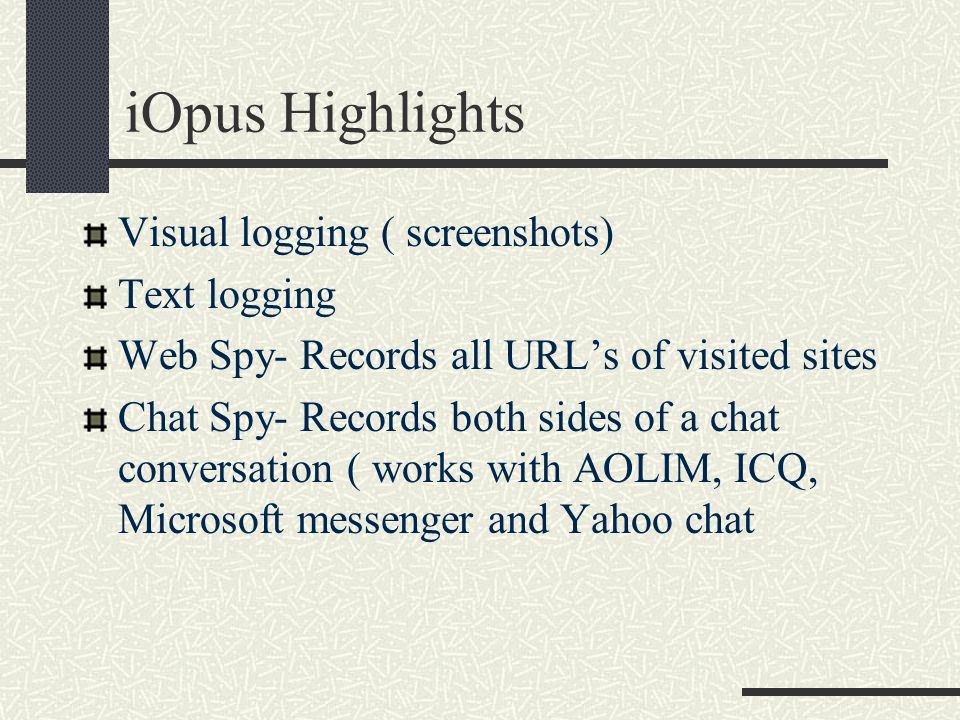 iOpus Highlights

Visual logging ( screenshots)

Text logging

Web Spy- Records all URL’s of visited sites

Chat Spy- Records both sides of a chat conversation ( works with AOLIM, ICQ, Microsoft messenger and Yahoo chat